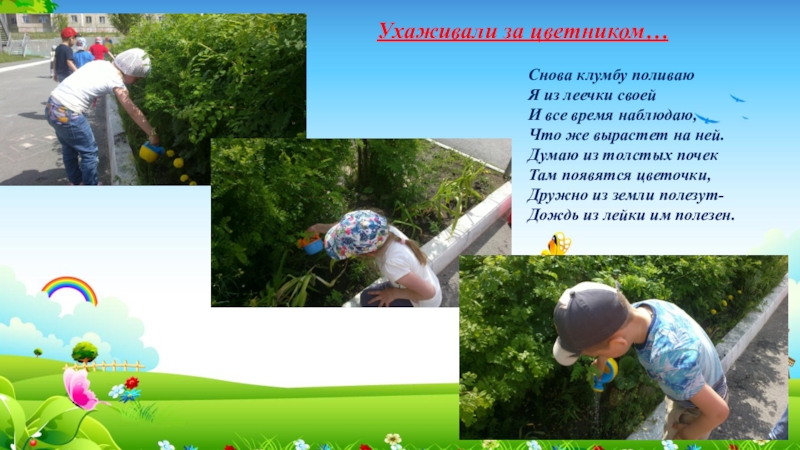 Ухаживали за цветником…

Снова клумбу поливаю
Я из леечки своей
И все время наблюдаю,
Что же вырастет на ней.
Думаю из толстых почек
Там появятся цветочки,
Дружно из земли полезут-
Дождь из лейки им полезен.